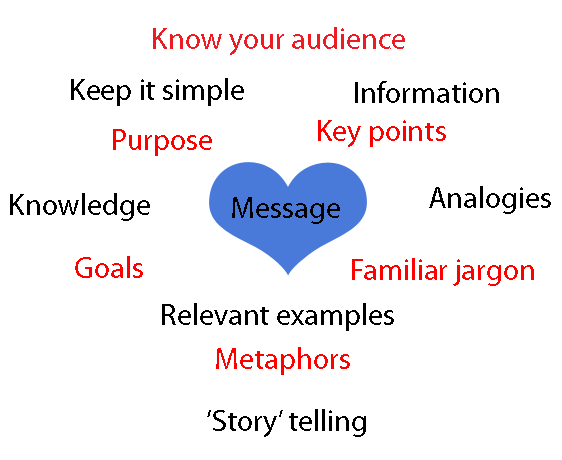 Know your audience

Keep it simple

Information

Purpose

Key points

Knowledge

Message

Analogies

Goals

Familiar jargon

Relevant examples

Metaphors

'Story' telling